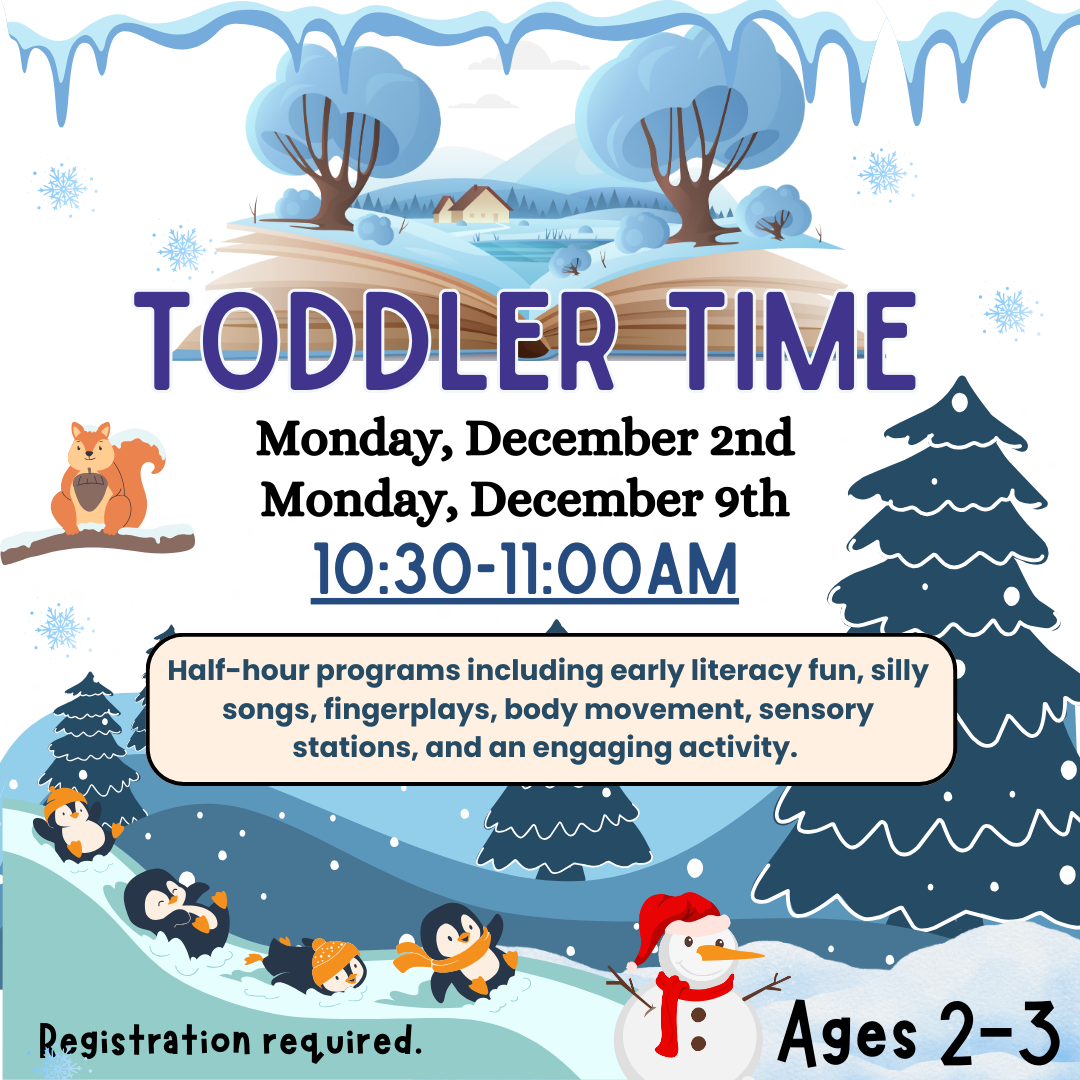 TODDLER TIME

Monday, December 2nd
Monday, December 9th

10:30-11:00AM

Half-hour programs including early literacy fun, silly songs, fingerplays, body movement, sensory stations, and an engaging activity.

Registration required.

Ages 2-3